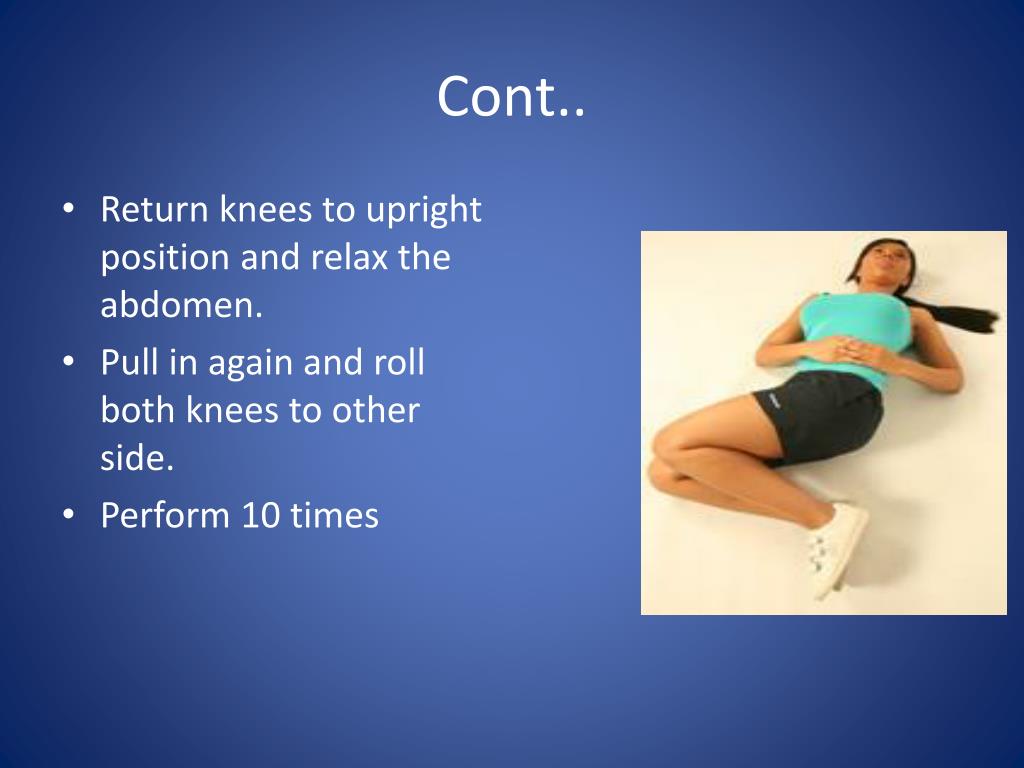 Cont..

• Return knees to upright position and relax the abdomen.
• Pull in again and roll both knees to other side.
• Perform 10 times